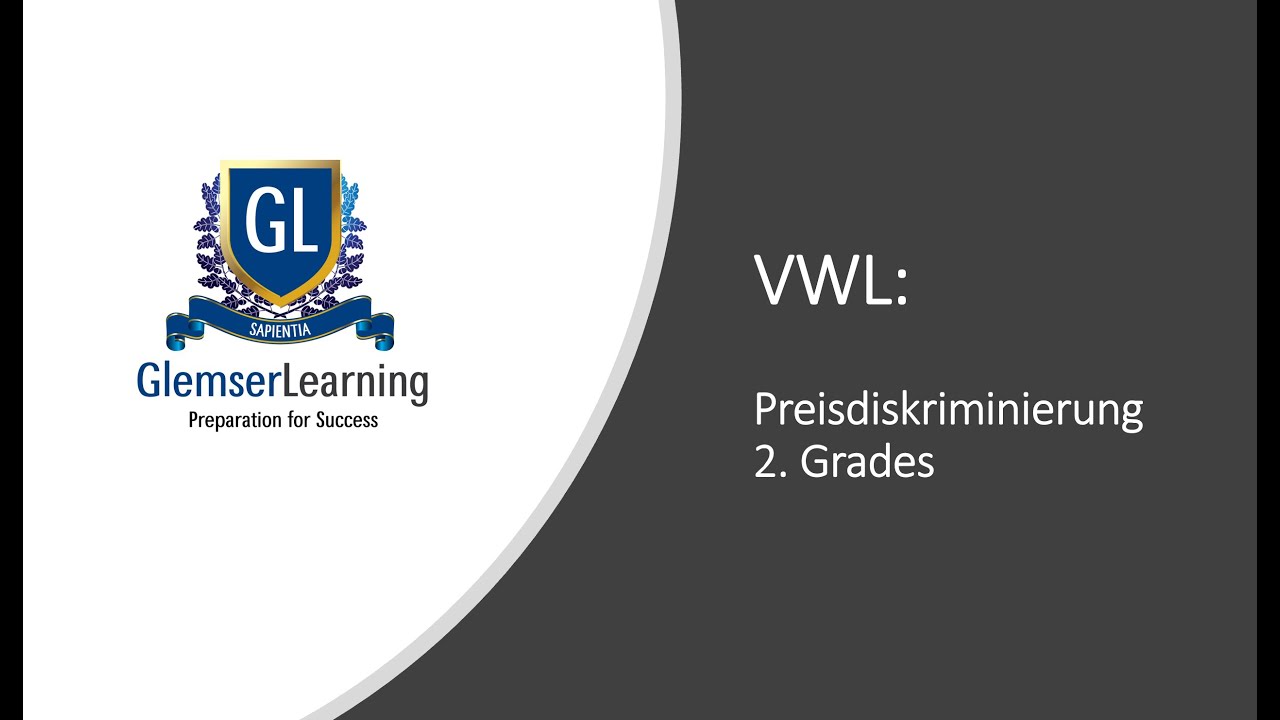 GL
SAPIENTIA
GlemserLearning
Preparation for Success

VWL:

Preisdiskriminierung 2. Grades